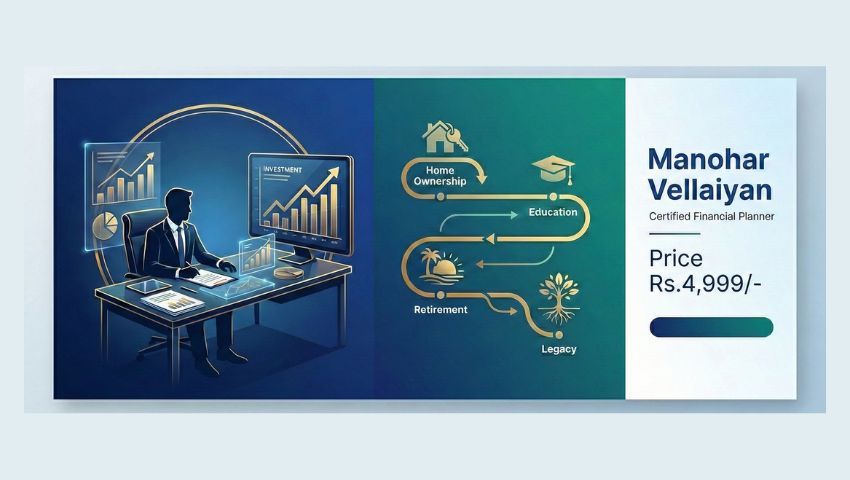 INVESTMENT

Home Ownership

Education

Retirement

Legacy

Manohar Vellaiyan

Certified Financial Planner

Price
Rs.4,999/-